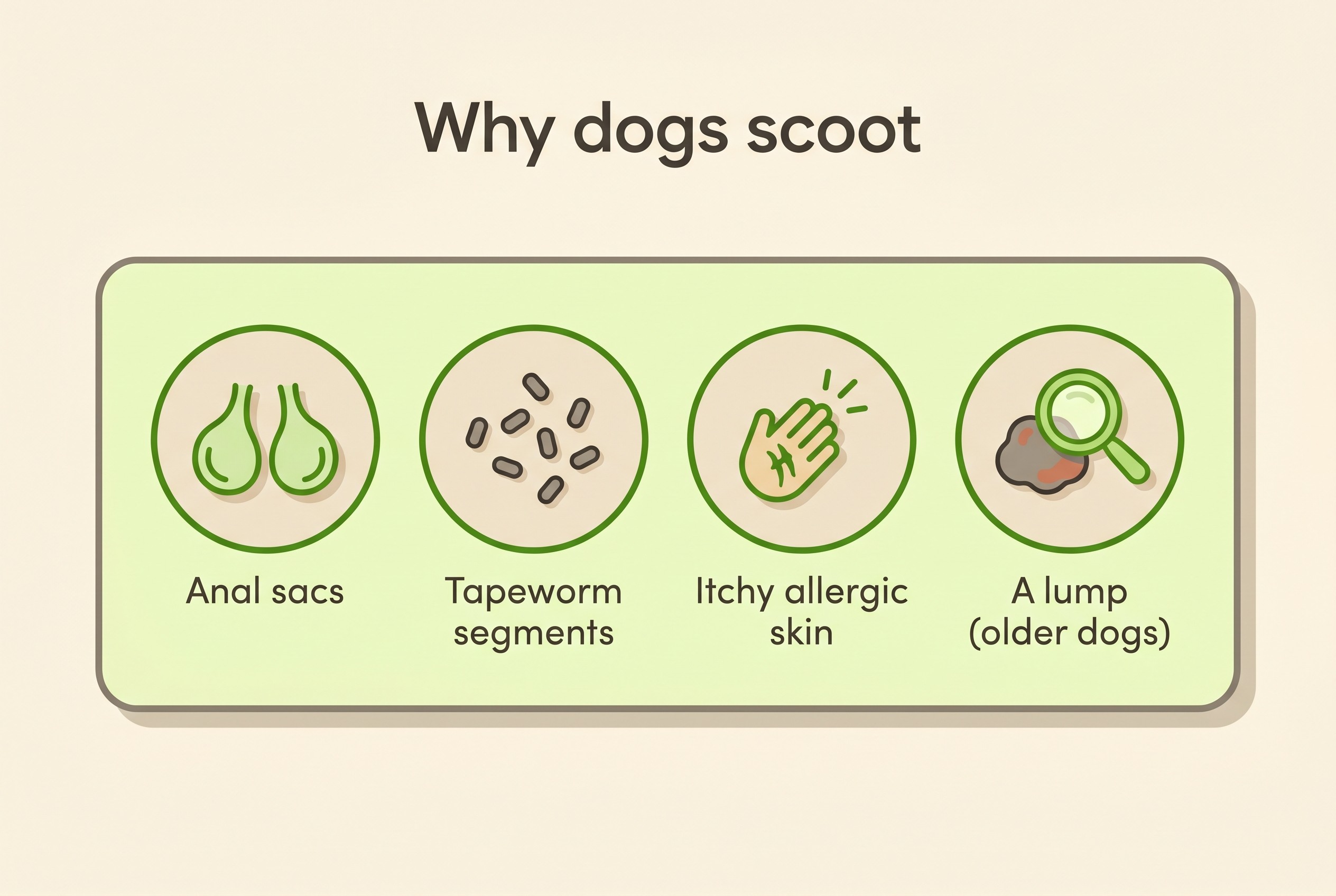 Why dogs scoot

Anal sacs

Tapeworm segments

Itchy allergic skin

A lump (older dogs)